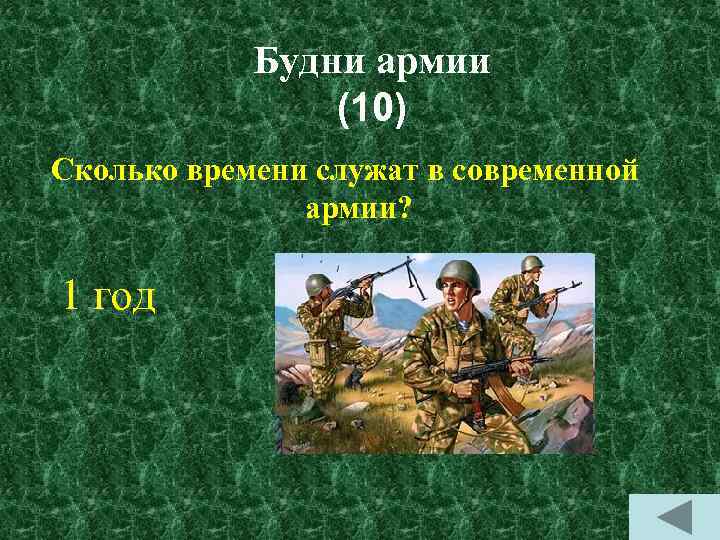 Будни армии
(10)

Сколько времени служат в современной армии?

1 год